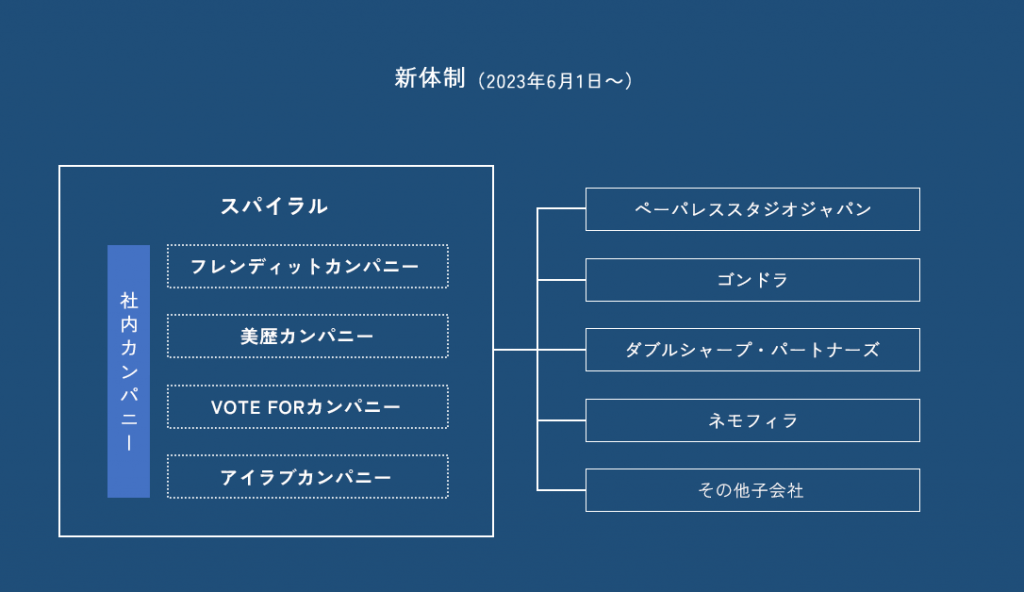 新体制（2023年6月1日〜）

スパイラル

社内カンパニー

フレンディットカンパニー

美歴カンパニー

VOTE FORカンパニー

アイラブカンパニー

ペーパレススタジオジャパン

ゴンドラ

ダブルシャープ・パートナーズ

ネモフィラ

その他子会社